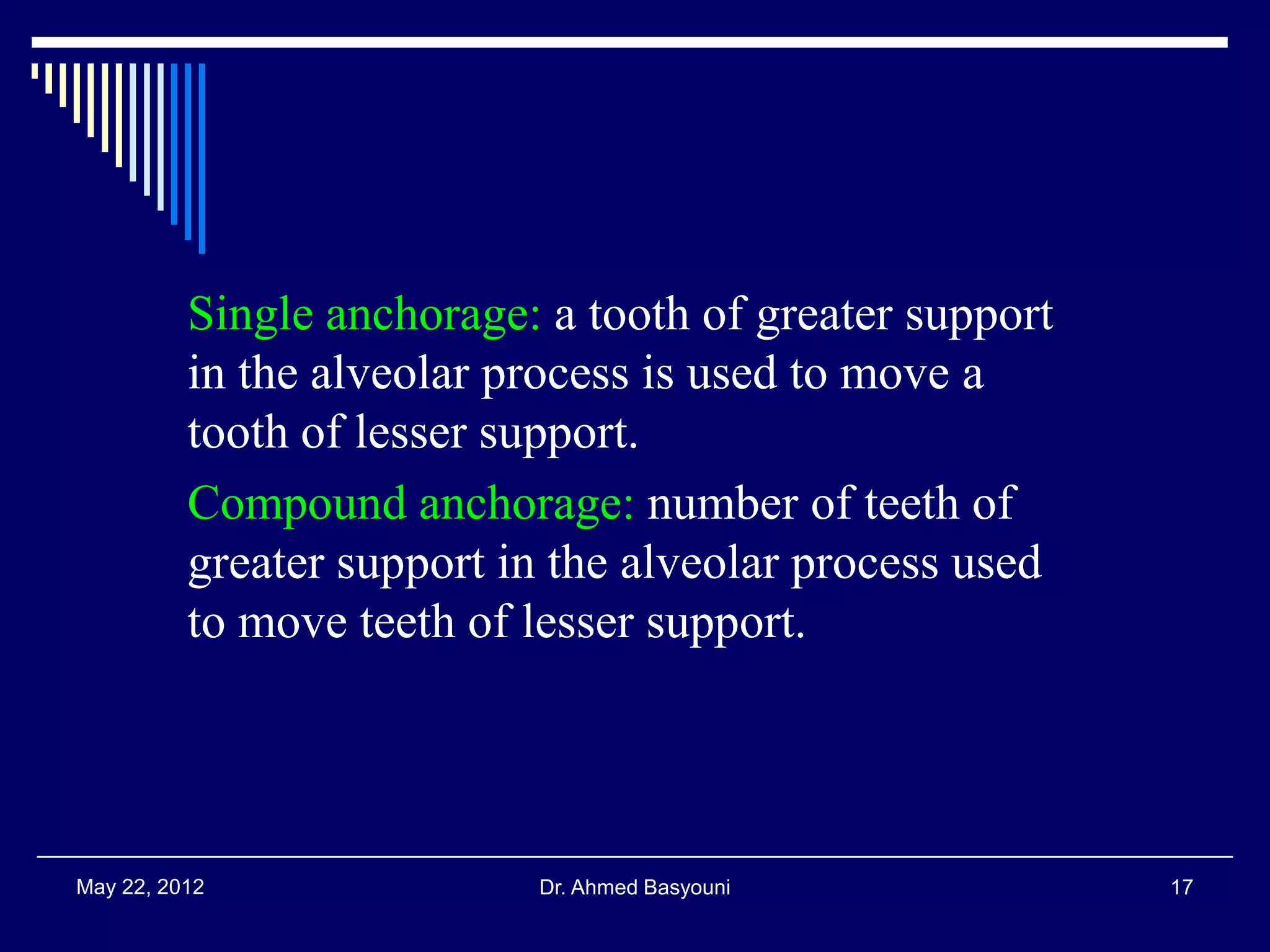 Single anchorage: a tooth of greater support in the alveolar process is used to move a tooth of lesser support.

Compound anchorage: number of teeth of greater support in the alveolar process used to move teeth of lesser support.

May 22, 2012 Dr. Ahmed Basyouni 17